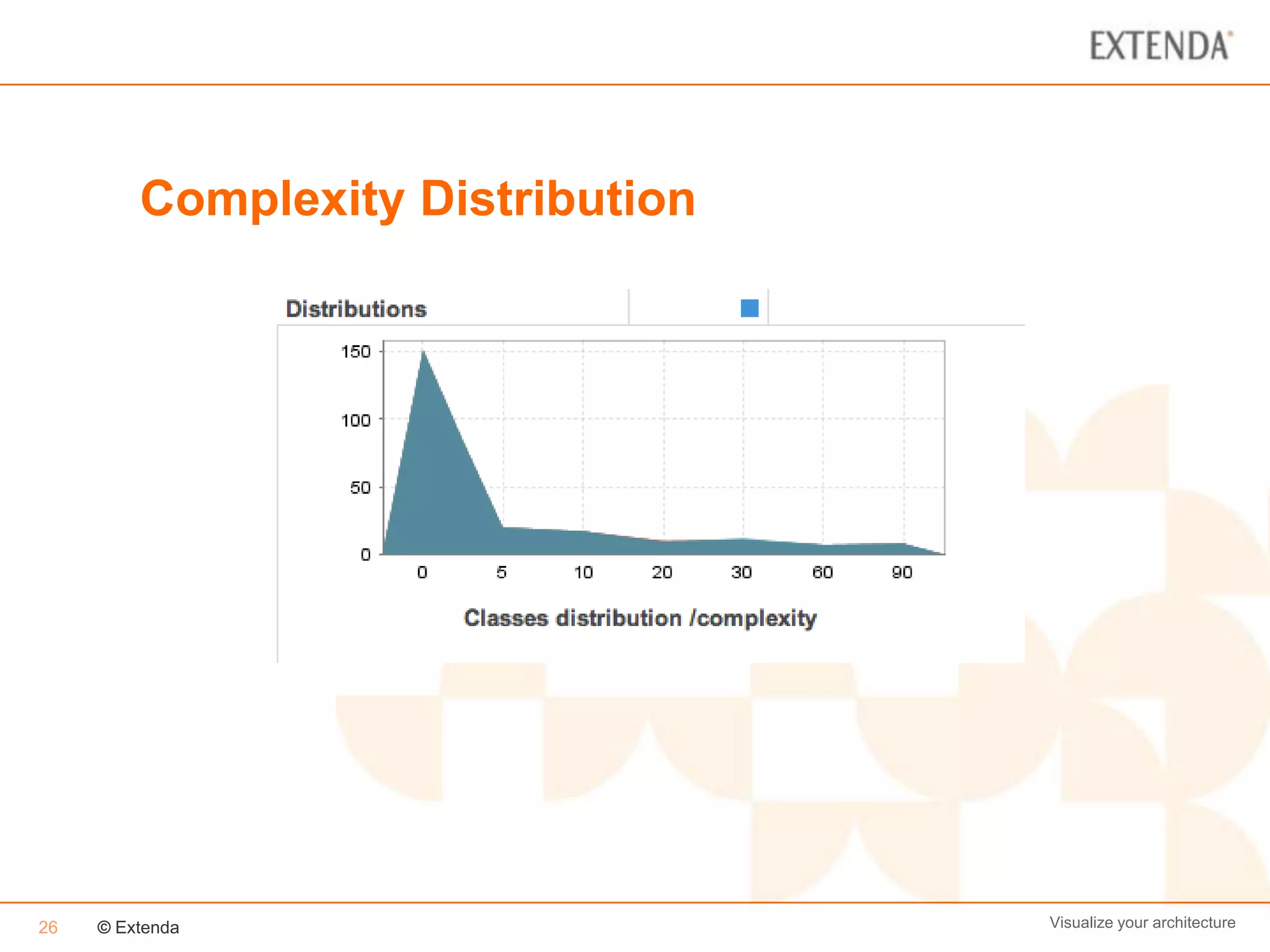 EXTENDA

Complexity Distribution

Distributions

150
100
50
0
0 5 10 20 30 60 90

Classes distribution /complexity

26 © Extenda

Visualize your architecture